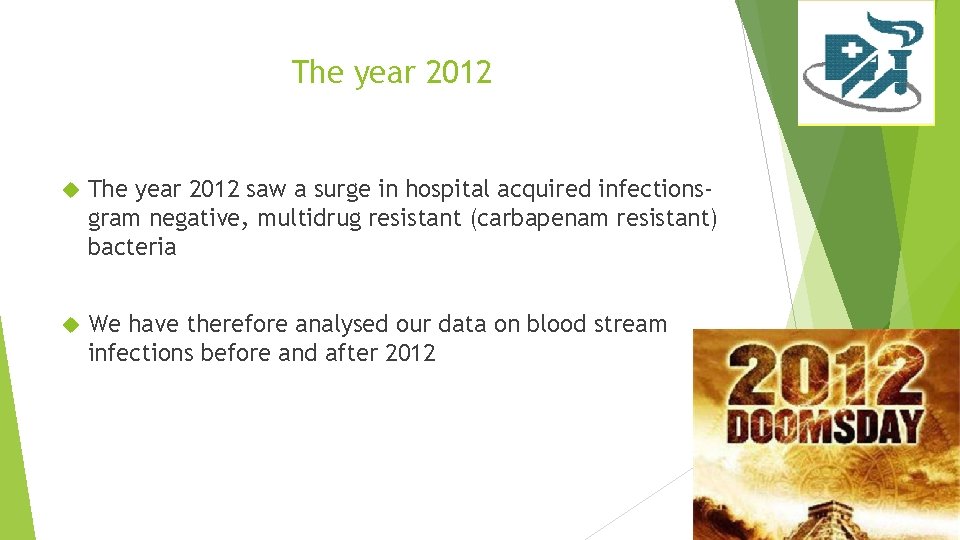 The year 2012

The year 2012 saw a surge in hospital acquired infections- gram negative, multidrug resistant (carbapenam resistant) bacteria

We have therefore analysed our data on blood stream infections before and after 2012

2012
DOOMSDAY